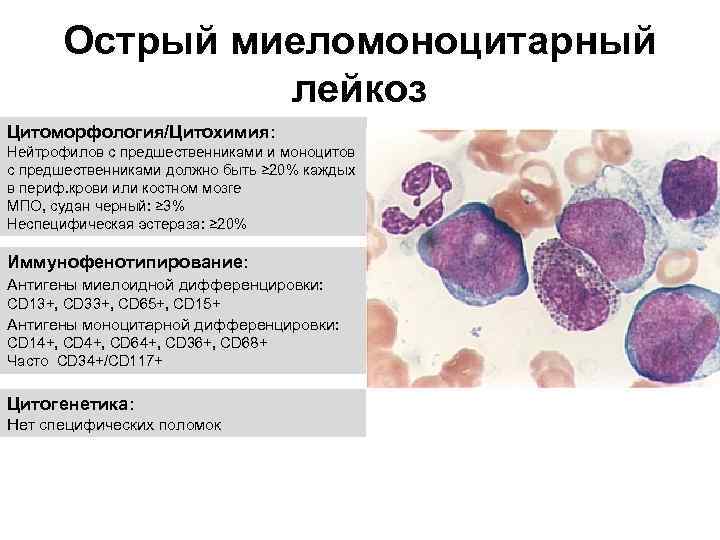 Острый миеломоноцитарный лейкоз

Цитоморфология/Цитохимия:
Нейтрофилов с предшественниками и моноцитов с предшественниками должно быть ≥20% каждых в периф.крови или костном мозге
МПО, судан черный: ≥3%
Неспецифическая эстераза: ≥20%

Иммунофенотипирование:
Антигены миелоидной дифференцировки: CD13+, CD33+, CD65+, CD15+
Антигены моноцитарной дифференцировки: CD14+, CD4+, CD64+, CD36+, CD68+
Часто CD34+/CD117+

Цитогенетика:
Нет специфических поломок